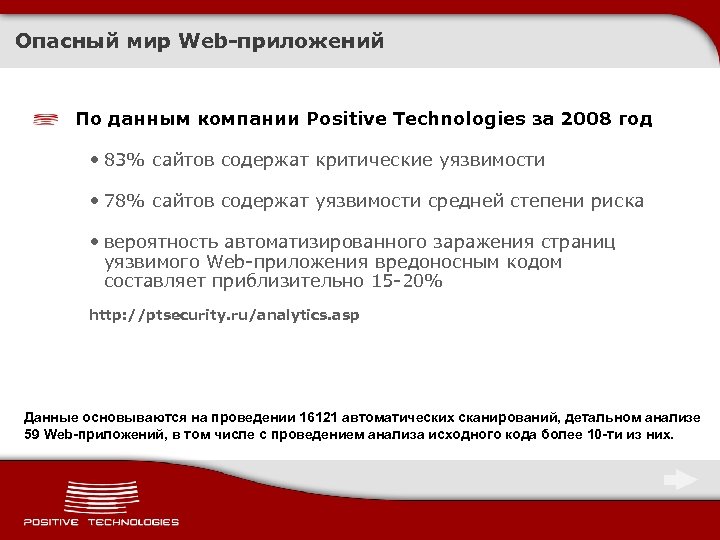 Опасный мир Web-приложений

По данным компании Positive Technologies за 2008 год

• 83% сайтов содержат критические уязвимости

• 78% сайтов содержат уязвимости средней степени риска

• вероятность автоматизированного заражения страниц уязвимого Web-приложения вредоносным кодом составляет приблизительно 15-20%

http://ptsecurity.ru/analytics.asp

Данные основываются на проведении 16121 автоматических сканирований, детальном анализе 59 Web-приложений, в том числе с проведением анализа исходного кода более 10-ти из них.

POSITIVE TECHNOLOGIES